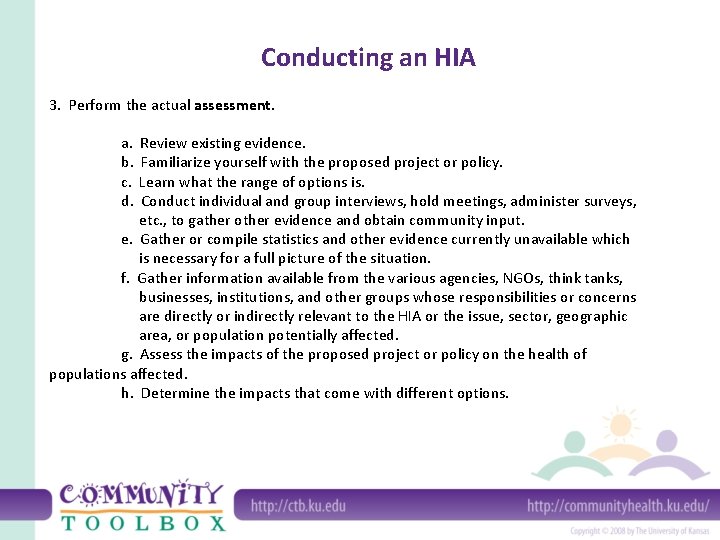 Conducting an HIA

3. Perform the actual assessment.

a. Review existing evidence.
b. Familiarize yourself with the proposed project or policy.
c. Learn what the range of options is.
d. Conduct individual and group interviews, hold meetings, administer surveys, etc., to gather other evidence and obtain community input.
e. Gather or compile statistics and other evidence currently unavailable which is necessary for a full picture of the situation.
f. Gather information available from the various agencies, NGOs, think tanks, businesses, institutions, and other groups whose responsibilities or concerns are directly or indirectly relevant to the HIA or the issue, sector, geographic area, or population potentially affected.
g. Assess the impacts of the proposed project or policy on the health of populations affected.
h. Determine the impacts that come with different options.

COMMUNITY TOOLBOX

http://ctb.ku.edu

http://communityhealth.ku.edu/

Copyright © 2008 by The University of Kansas